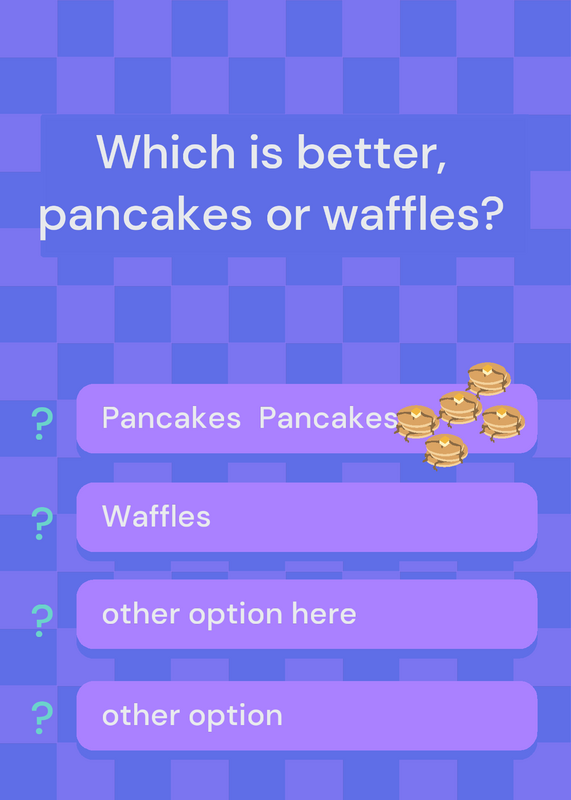 Which is better, pancakes or waffles?

? Pancakes Pancakes

? Waffles

? other option here

? other option